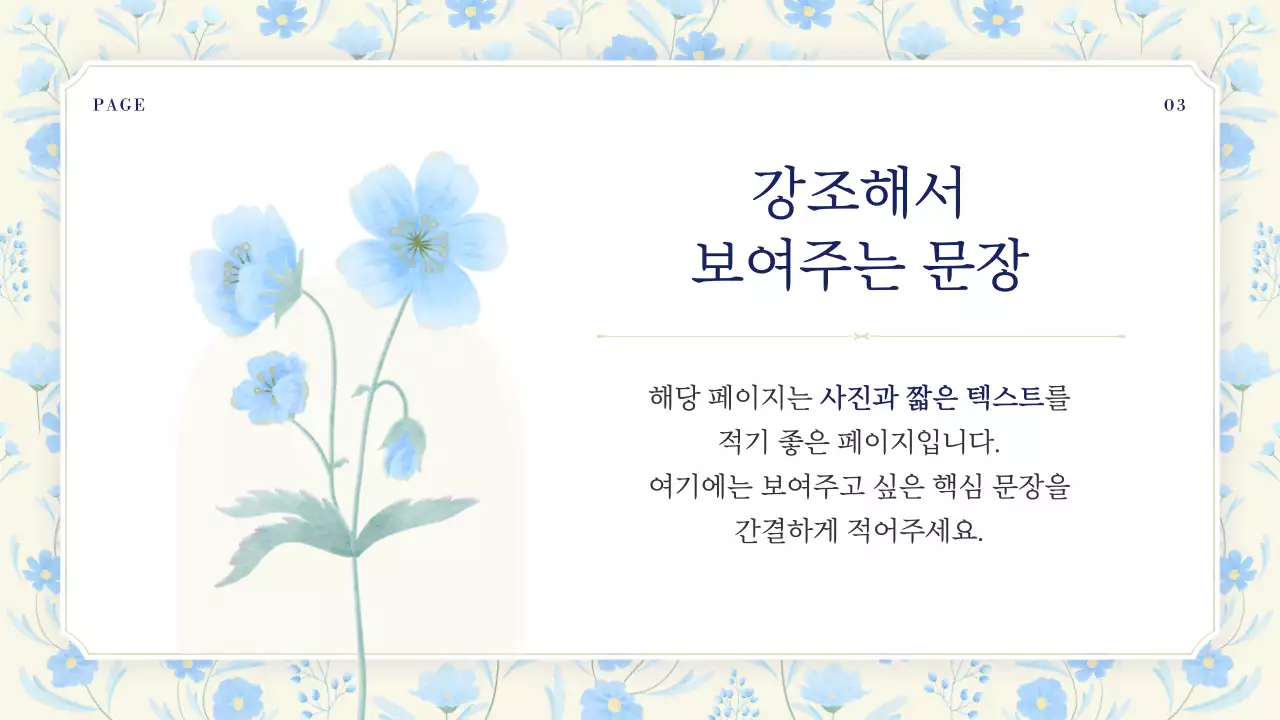 PAGE

03

강조해서
보여주는 문장

해당 페이지는 사진과 짧은 텍스트를 적기 좋은 페이지입니다.
여기에는 보여주고 싶은 핵심 문장을 간결하게 적어주세요.